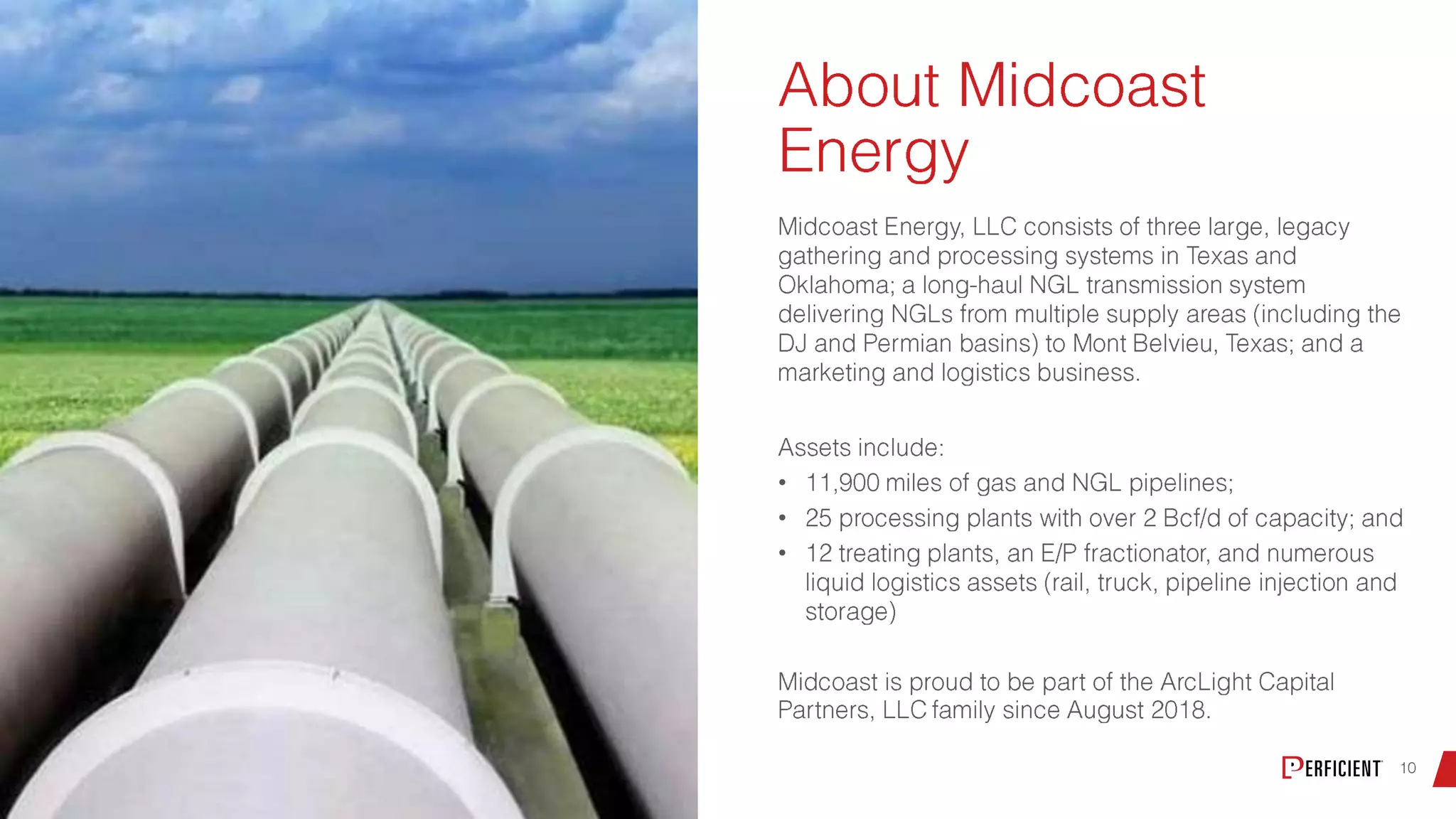 About Midcoast Energy

Midcoast Energy, LLC consists of three large, legacy gathering and processing systems in Texas and Oklahoma; a long-haul NGL transmission system delivering NGLs from multiple supply areas (including the DJ and Permian basins) to Mont Belvieu, Texas; and a marketing and logistics business.

Assets include:
• 11,900 miles of gas and NGL pipelines;
• 25 processing plants with over 2 Bcf/d of capacity; and
• 12 treating plants, an E/P fractionator, and numerous liquid logistics assets (rail, truck, pipeline injection and storage)

Midcoast is proud to be part of the ArcLight Capital Partners, LLC family since August 2018.

PERFICIENT 10